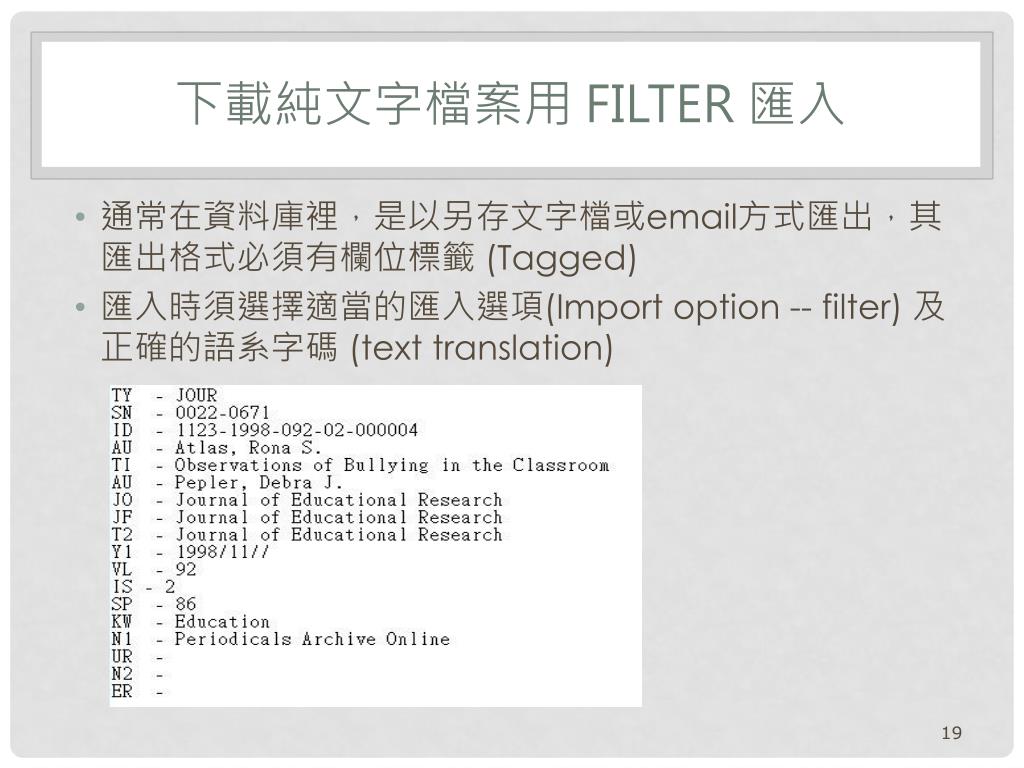 下載純文字檔案用 FILTER 匯入

• 通常在資料庫裡，是以另存文字檔或email方式匯出，其匯出格式必須有欄位標籤 (Tagged)
• 匯入時須選擇適當的匯入選項(Import option -- filter) 及正確的語系字碼 (text translation)

TY - JOUR
SN - 0022-0671
ID - 1123-1998-092-02-000004
AU - Atlas, Rona S.
TI - Observations of Bullying in the Classroom
AU - Pepler, Debra J.
JO - Journal of Educational Research
JF - Journal of Educational Research
T2 - Journal of Educational Research
Y1 - 1998/11//
VL - 92
IS - 2
SP - 86
KW - Education
N1 - Periodicals Archive Online
UR -
N2 -
ER -

19